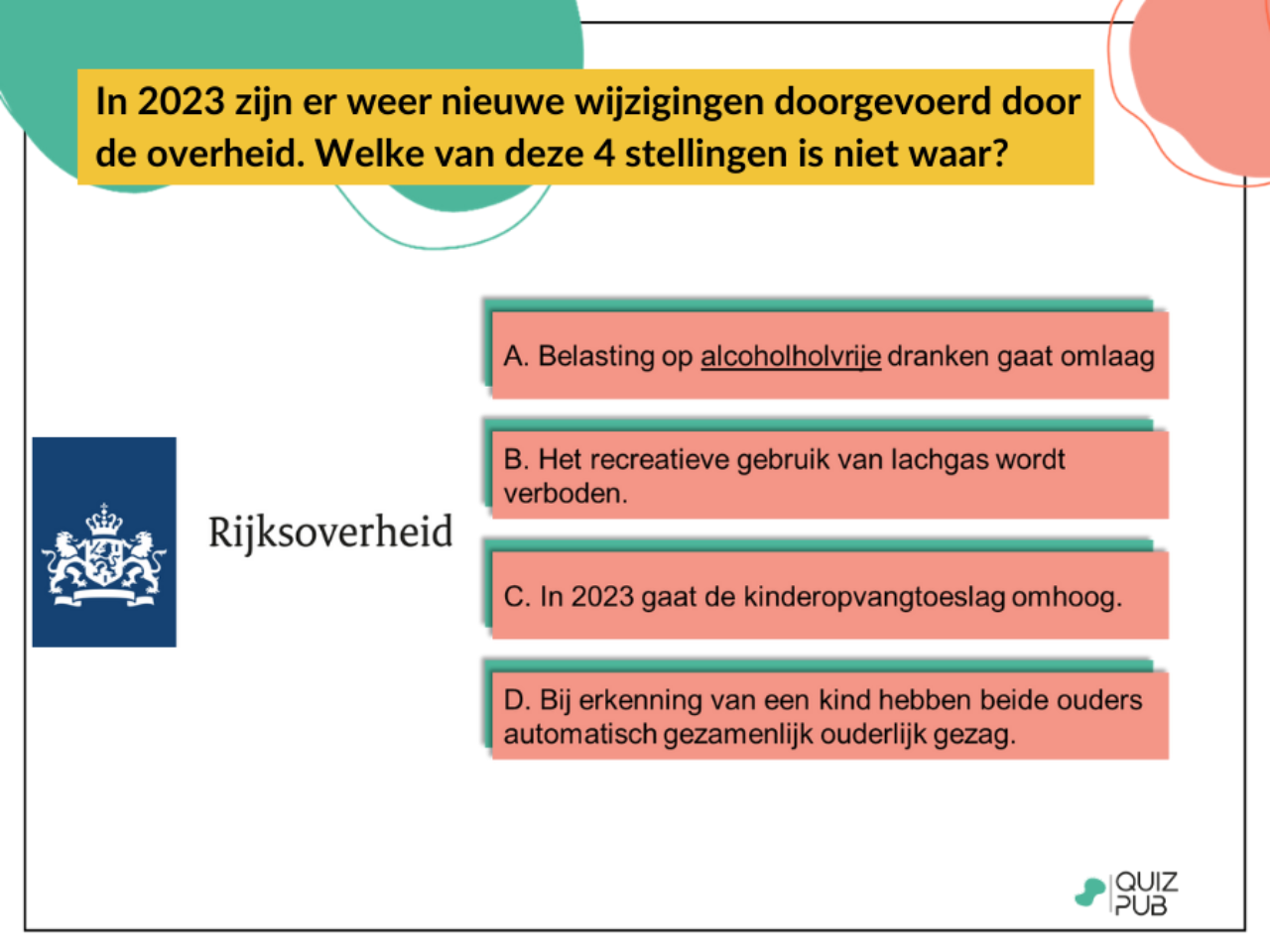 In 2023 zijn er weer nieuwe wijzigingen doorgevoerd door de overheid. Welke van deze 4 stellingen is niet waar?

Rijksoverheid

A. Belasting op alcoholholvrije dranken gaat omlaag

B. Het recreatieve gebruik van lachgas wordt verboden.

C. In 2023 gaat de kinderopvangtoeslag omhoog.

D. Bij erkenning van een kind hebben beide ouders automatisch gezamenlijk ouderlijk gezag.

QUIZ PUB